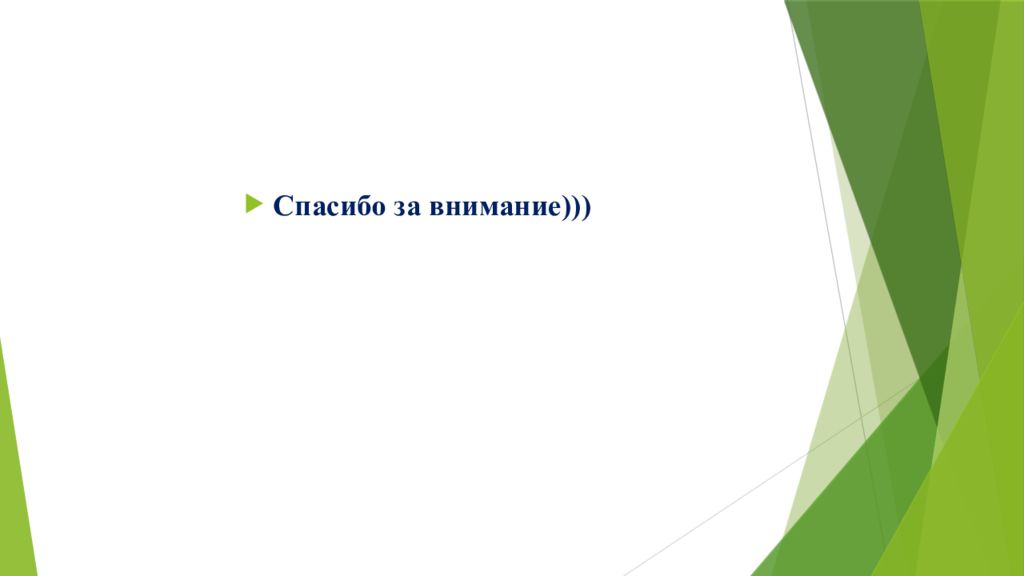 Спасибо за внимание)))